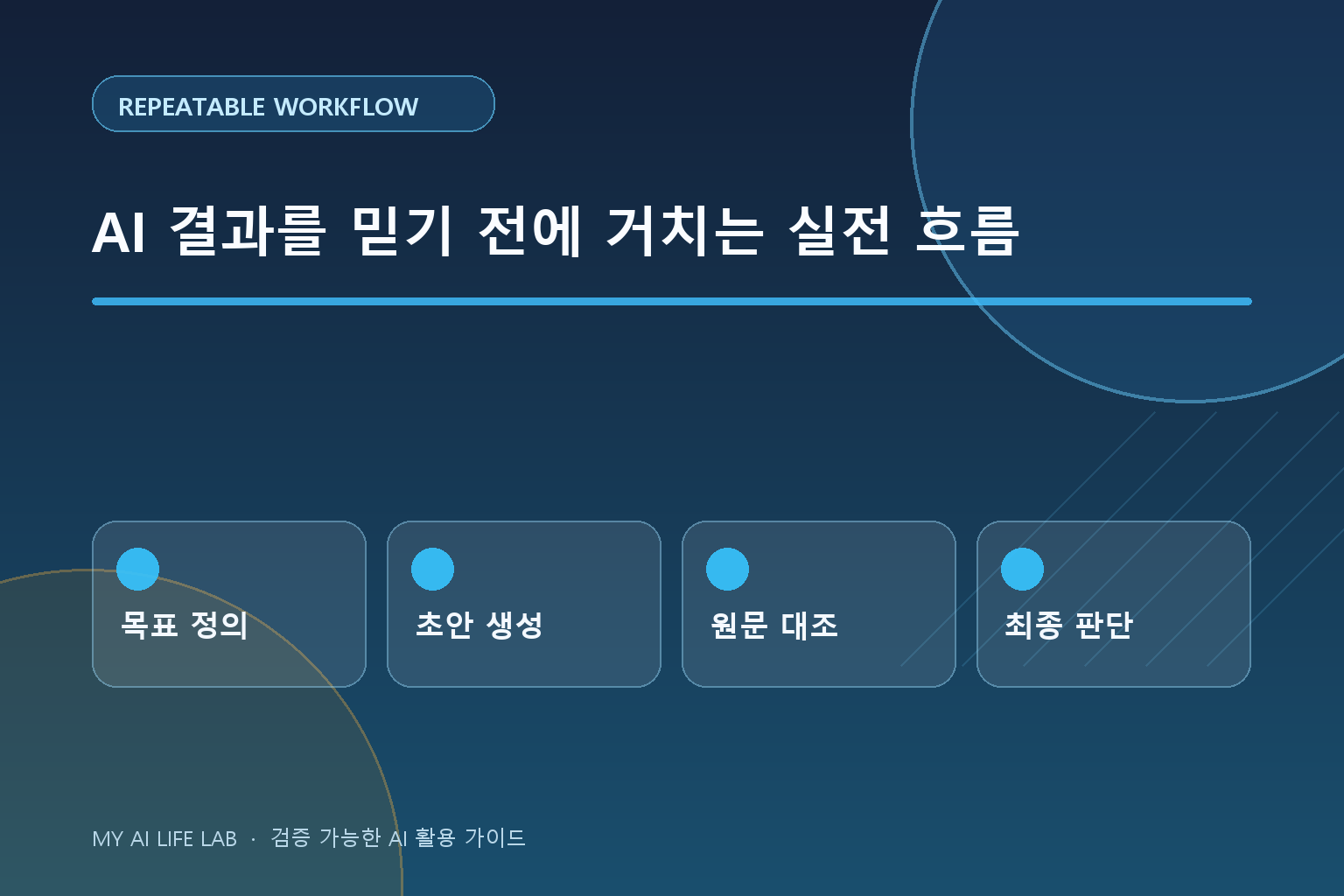 REPEATABLE WORKFLOW

AI 결과를 믿기 전에 거치는 실전 흐름

목표 정의

초안 생성

원문 대조

최종 판단

MY AI LIFE LAB · 검증 가능한 AI 활용 가이드